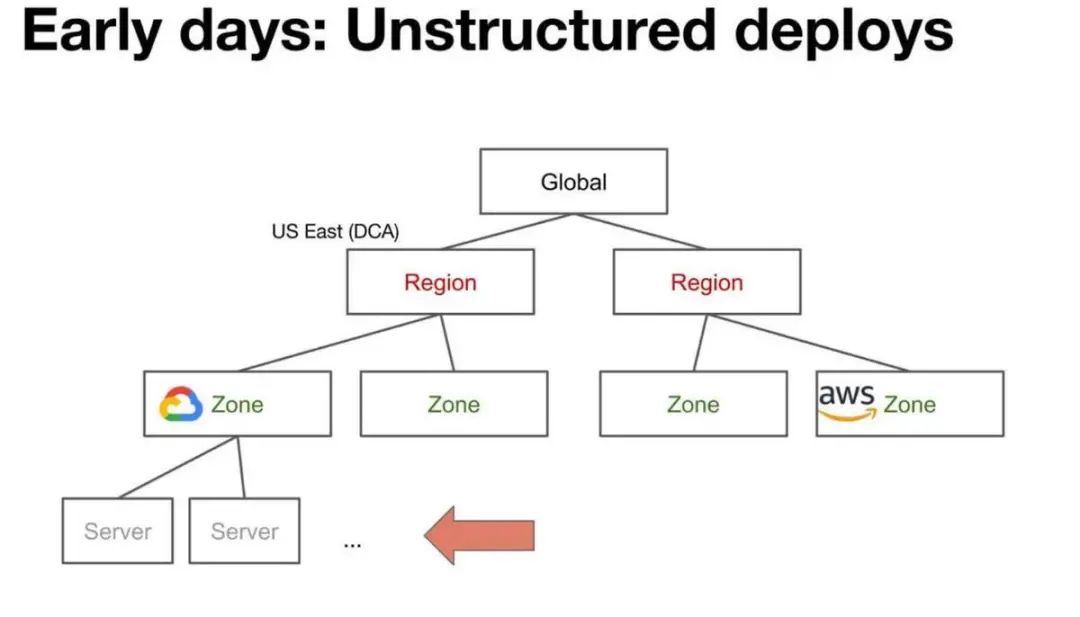 Early days: Unstructured deploys

Global

US East (DCA)

Region

Region

Zone

Zone

Zone

aws Zone

Server

Server

...